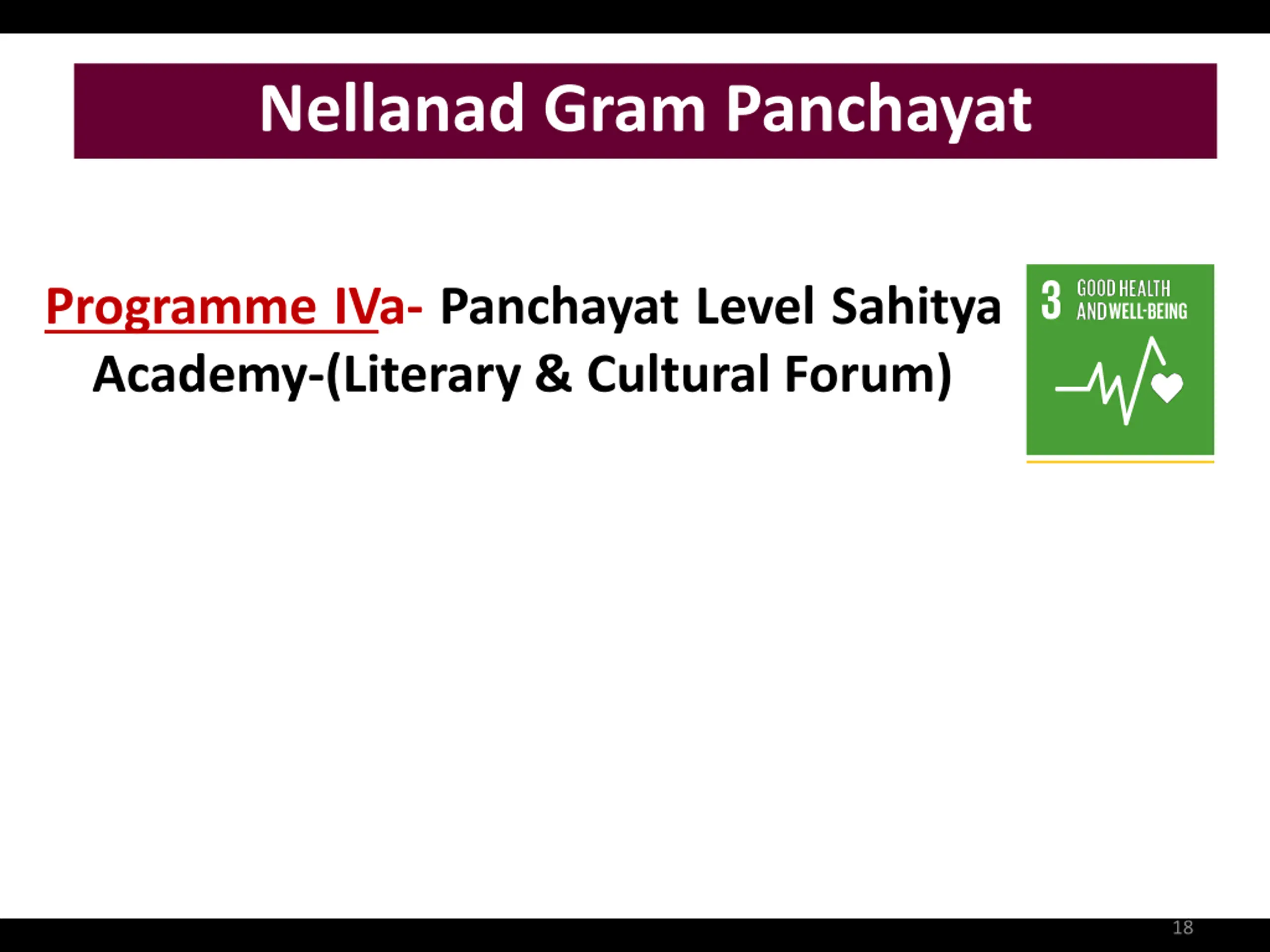 Nellanad Gram Panchayat

Programme IVa- Panchayat Level Sahitya Academy-(Literary & Cultural Forum)

3 GOOD HEALTH AND WELL-BEING

18